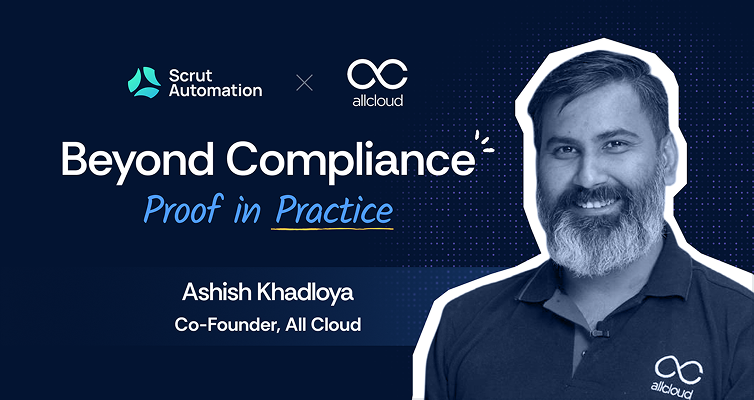 Scrut Automation × allcloud

Beyond Compliance

Proof in Practice

Ashish Khadloya

Co-Founder, All Cloud

allcloud